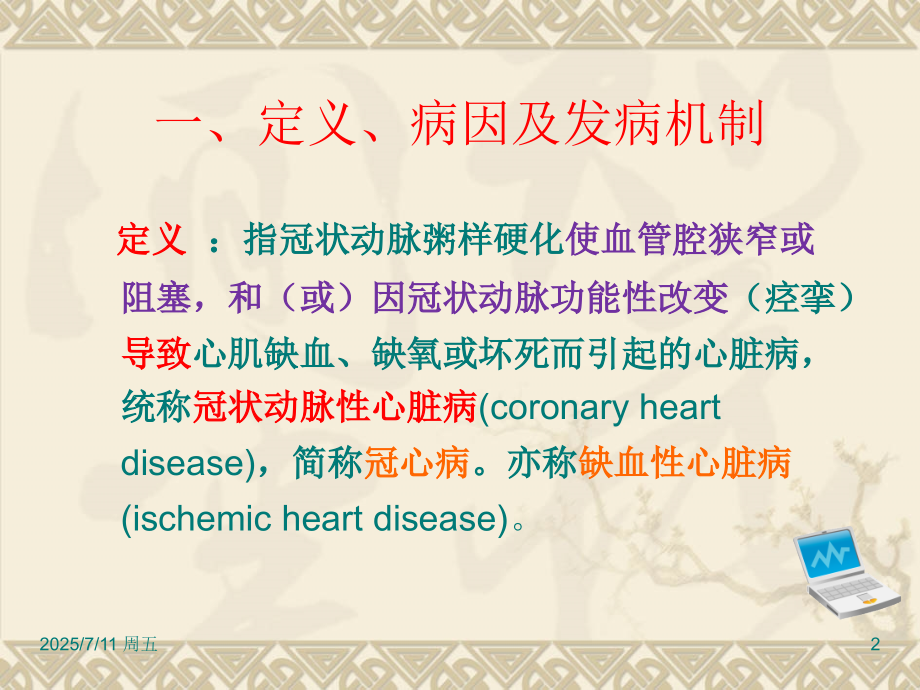 一、定义、病因及发病机制

定义 ：指冠状动脉粥样硬化使血管腔狭窄或阻塞，和（或）因冠状动脉功能性改变（痉挛）导致心肌缺血、缺氧或坏死而引起的心脏病，统称冠状动脉性心脏病(coronary heart disease)，简称冠心病。亦称缺血性心脏病(ischemic heart disease)。

2025/7/11 周五

2